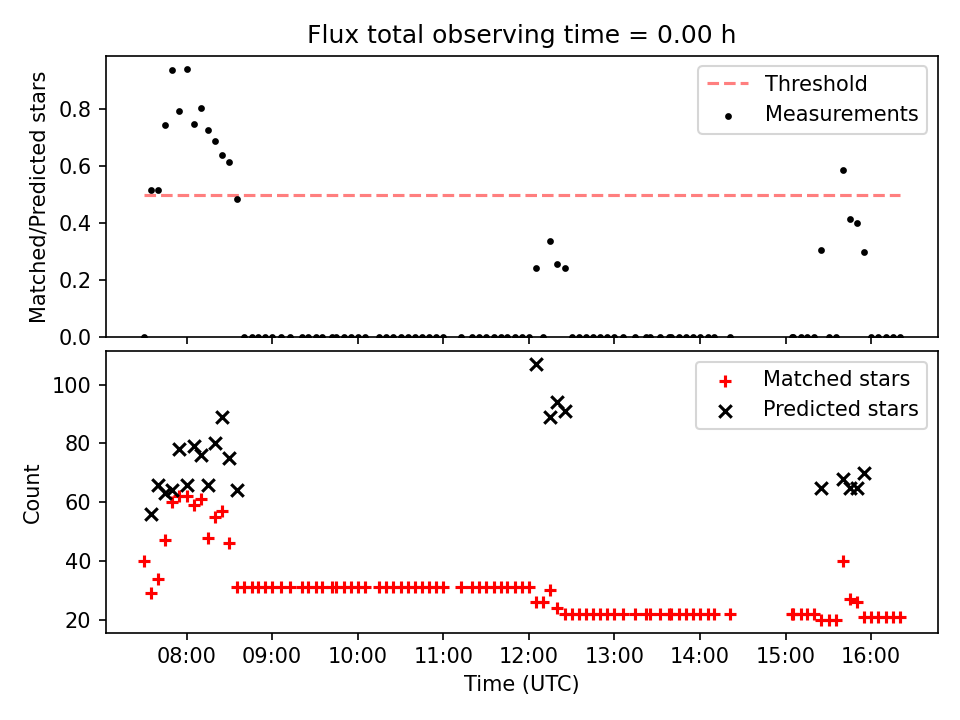 Flux total observing time = 0.00 h

Matched/Predicted stars

0.0
0.2
0.4
0.6
0.8

Threshold
Measurements

Count

20
40
60
80
100

Matched stars
Predicted stars

08:00
09:00
10:00
11:00
12:00
13:00
14:00
15:00
16:00

Time (UTC)